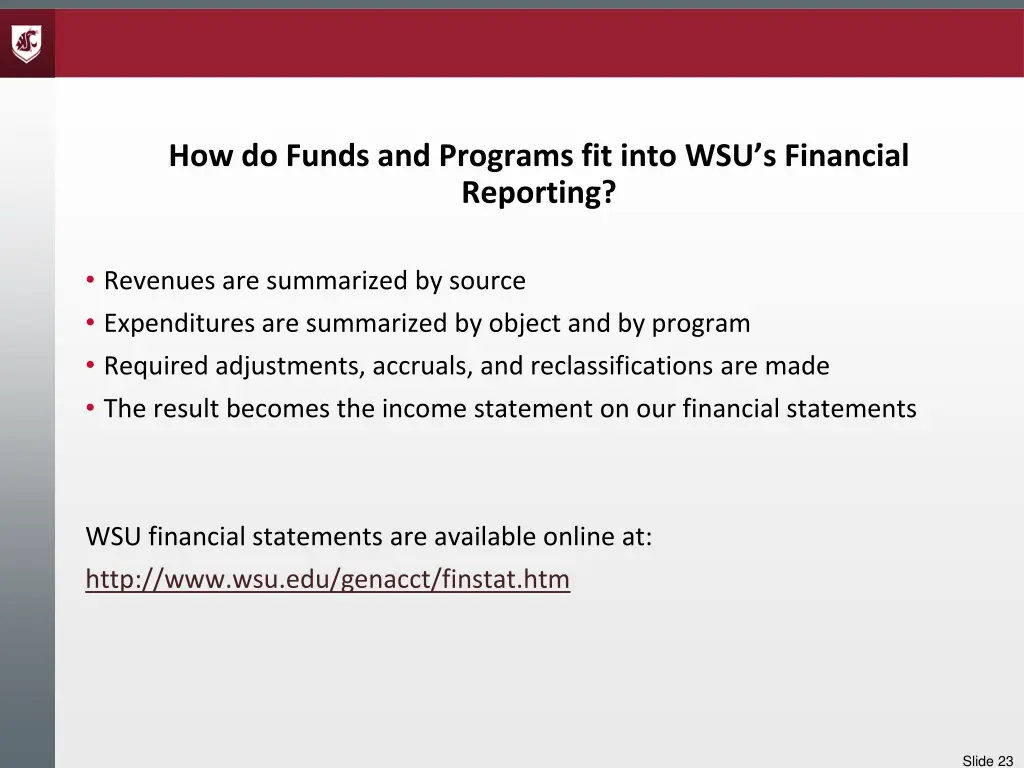 How do Funds and Programs fit into WSU's Financial Reporting?

• Revenues are summarized by source
• Expenditures are summarized by object and by program
• Required adjustments, accruals, and reclassifications are made
• The result becomes the income statement on our financial statements

WSU financial statements are available online at:
http://www.wsu.edu/genacct/finstat.htm

Slide 23